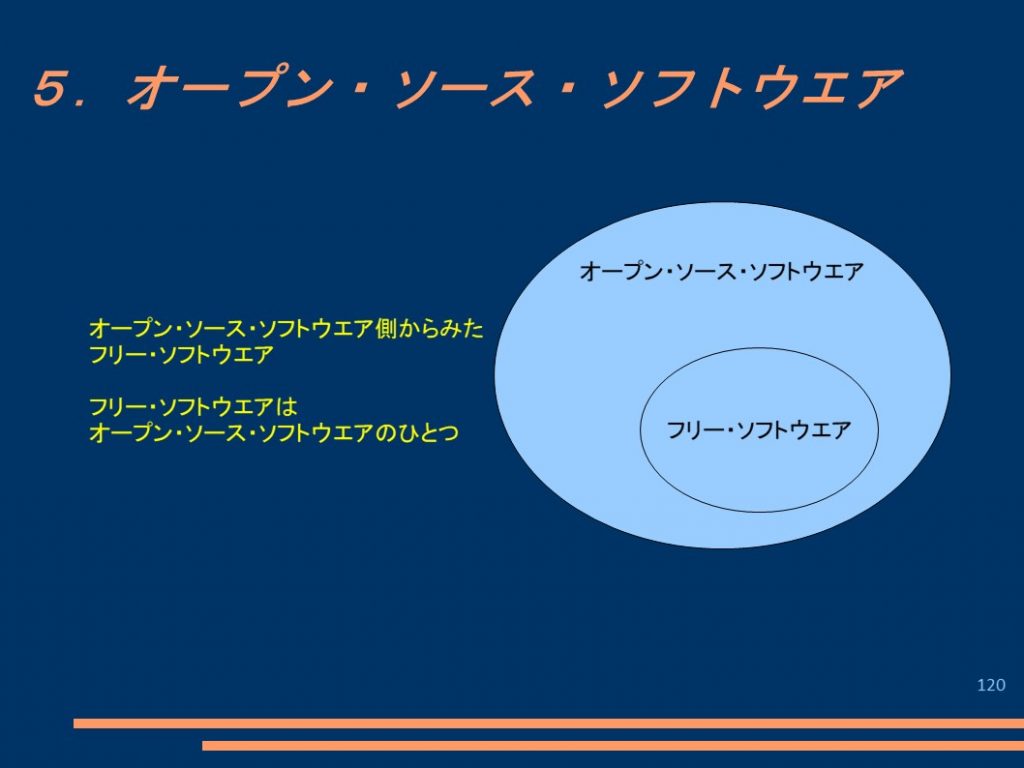 ５．オープン・ソース・ソフトウエア

オープン・ソース・ソフトウエア側からみた
フリー・ソフトウエア

フリー・ソフトウエアは
オープン・ソース・ソフトウエアのひとつ

オープン・ソース・ソフトウエア

フリー・ソフトウエア

120